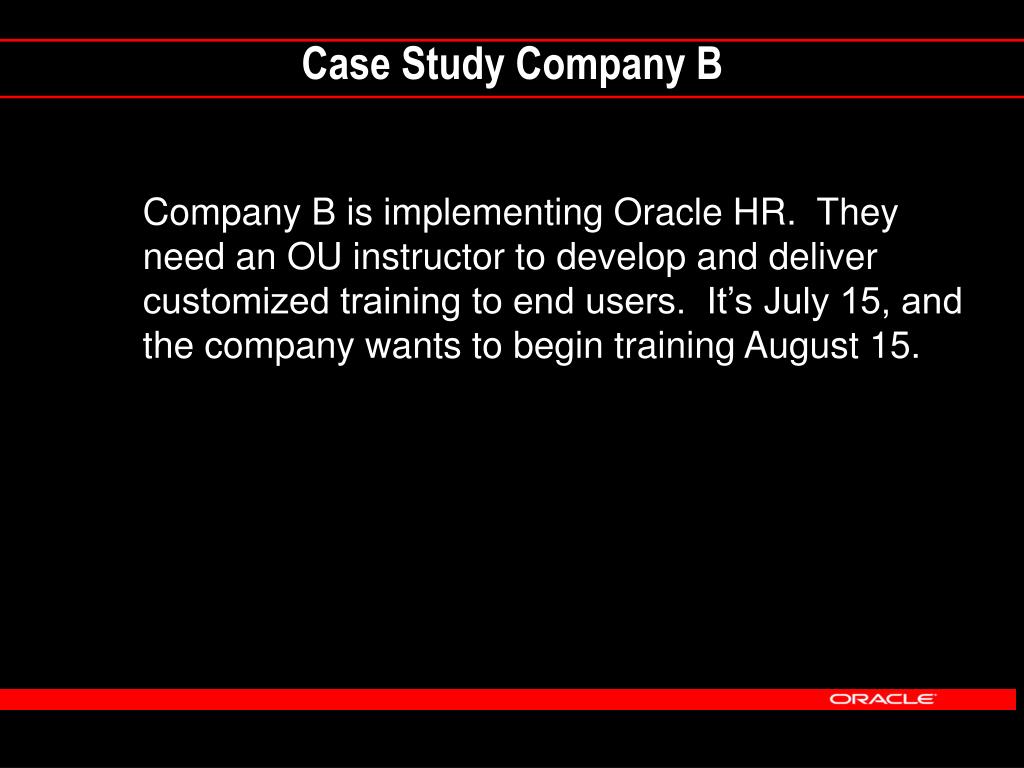 Case Study Company B

Company B is implementing Oracle HR. They need an OU instructor to develop and deliver customized training to end users. It’s July 15, and the company wants to begin training August 15.

ORACLE